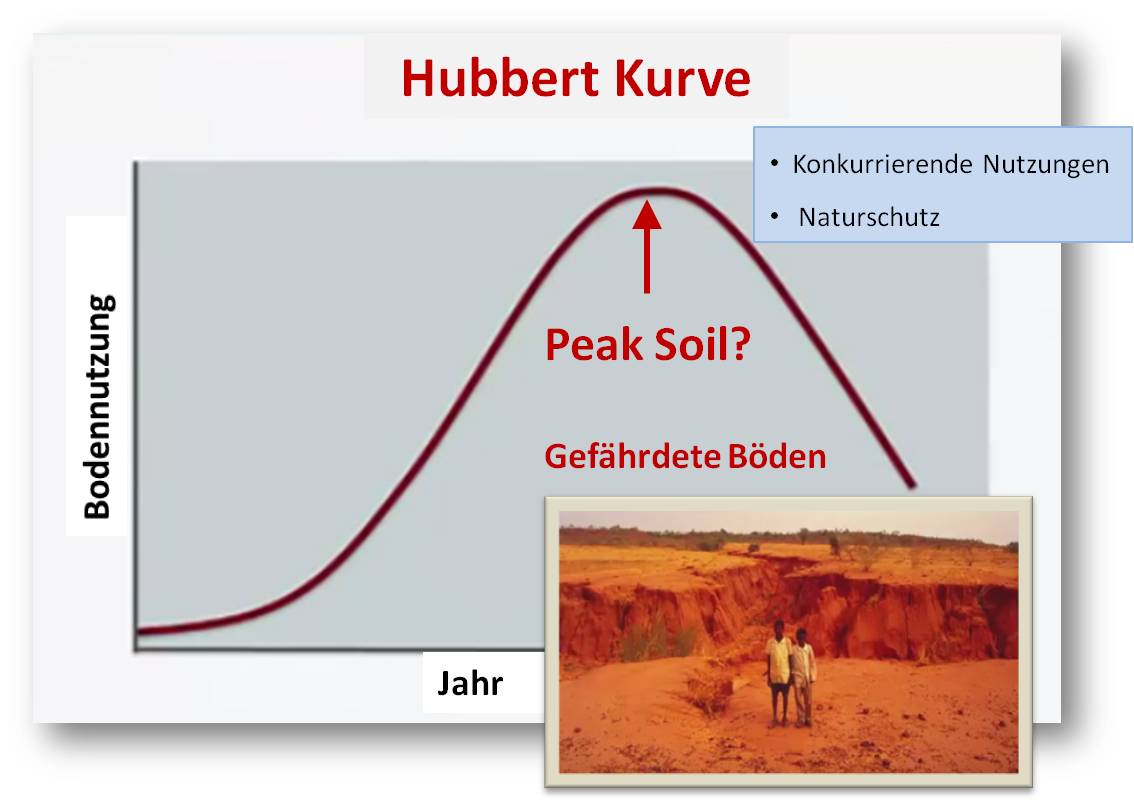 Hubbert Kurve

• Konkurrierende Nutzungen
• Naturschutz

Bodennutzung

Peak Soil?

Gefährdete Böden

Jahr